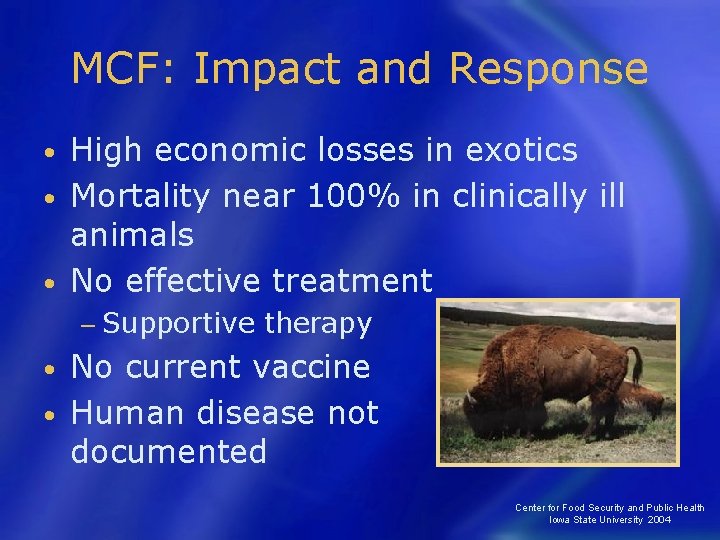 MCF: Impact and Response

• High economic losses in exotics
• Mortality near 100% in clinically ill animals
• No effective treatment
– Supportive therapy
• No current vaccine
• Human disease not documented

Center for Food Security and Public Health
Iowa State University 2004